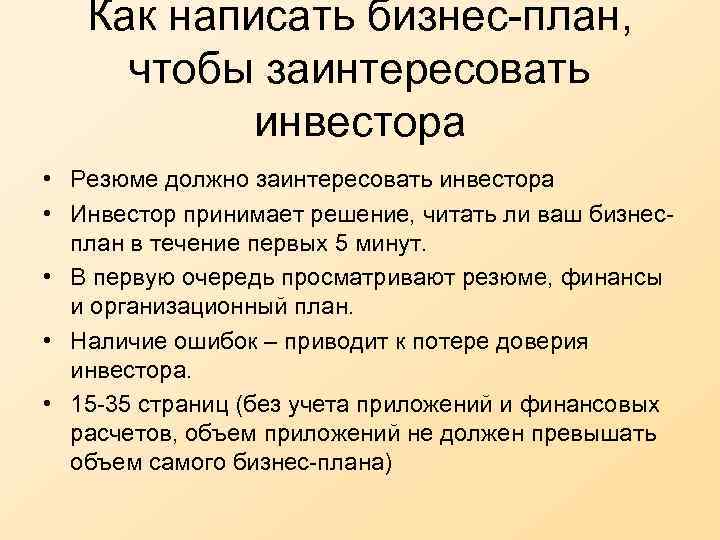 Как написать бизнес-план, чтобы заинтересовать инвестора

• Резюме должно заинтересовать инвестора
• Инвестор принимает решение, читать ли ваш бизнес-план в течение первых 5 минут.
• В первую очередь просматривают резюме, финансы и организационный план.
• Наличие ошибок – приводит к потере доверия инвестора.
• 15-35 страниц (без учета приложений и финансовых расчетов, объем приложений не должен превышать объем самого бизнес-плана)